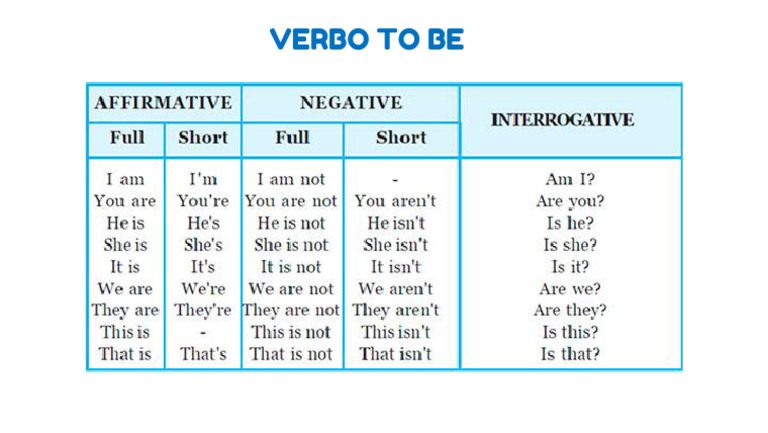 VERBO TO BE

| AFFIRMATIVE | | NEGATIVE | | INTERROGATIVE |
|---|---|---|---|---|
| Full | Short | Full | Short | |
| I am | I'm | I am not | - | Am I? |
| You are | You're | You are not | You aren't | Are you? |
| He is | He's | He is not | He isn't | Is he? |
| She is | She's | She is not | She isn't | Is she? |
| It is | It's | It is not | It isn't | Is it? |
| We are | We're | We are not | We aren't | Are we? |
| They are | They're | They are not | They aren't | Are they? |
| This is | - | This is not | This isn't | Is this? |
| That is | That's | That is not | That isn't | Is that? |